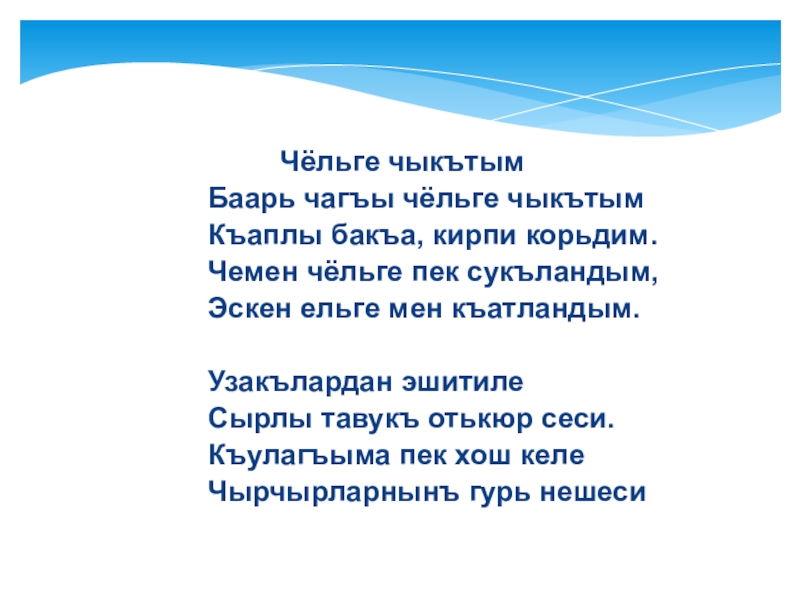 Чёльге чыкътым

Баарь чагъы чёльге чыкътым
Къаплы бакъа, кирпи корьдим.
Чемен чёльге пек сукъландым,
Эскен ельге мен къатландым.

Узакълардан эшитиле
Сырлы тавукъ отькюр сеси.
Къулагъыма пек хош келе
Чырчырларнынъ гурь нешеси